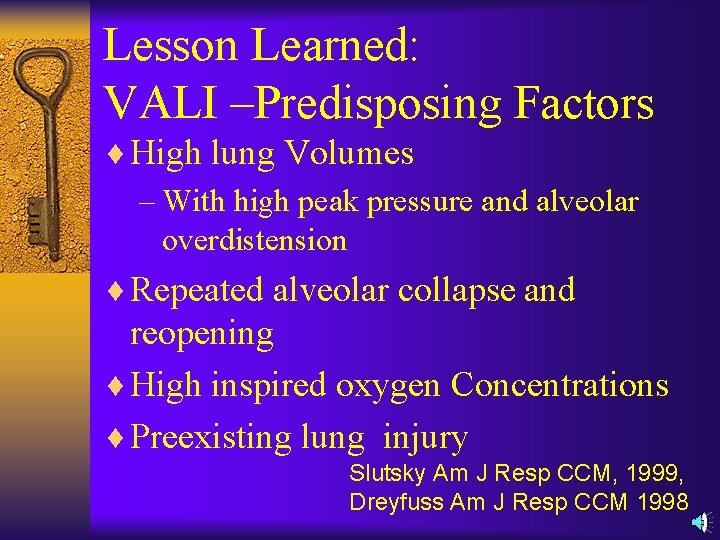 Lesson Learned:
VALI –Predisposing Factors

♦ High lung Volumes

– With high peak pressure and alveolar overdistension

♦ Repeated alveolar collapse and reopening

♦ High inspired oxygen Concentrations

♦ Preexisting lung injury

Slutsky Am J Resp CCM, 1999,
Dreyfuss Am J Resp CCM 1998